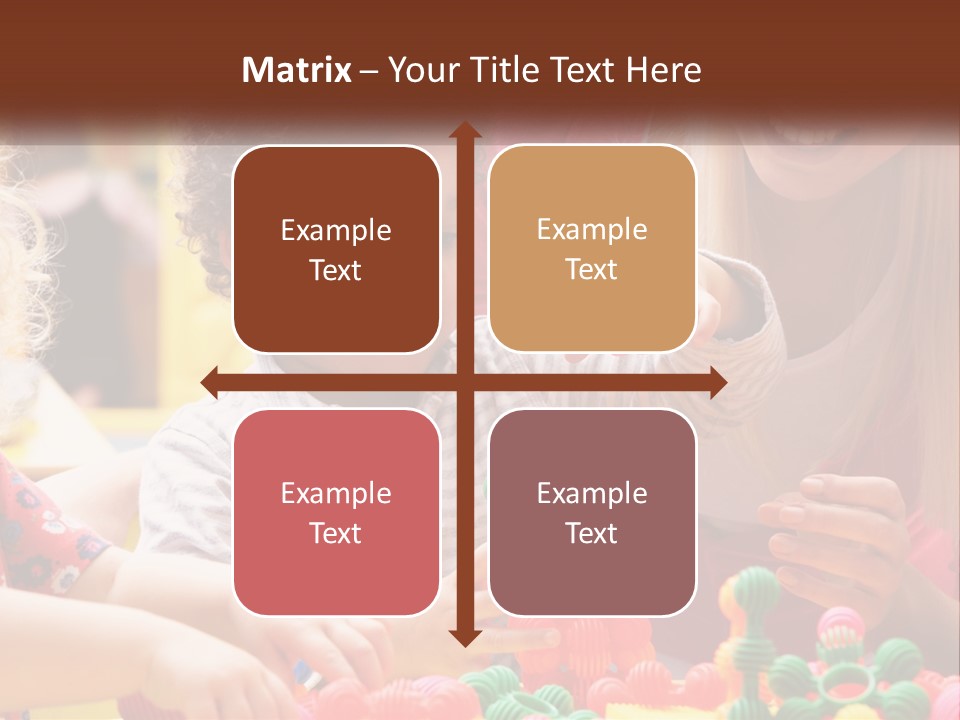 Matrix – Your Title Text Here

Example Text

Example Text

Example Text

Example Text